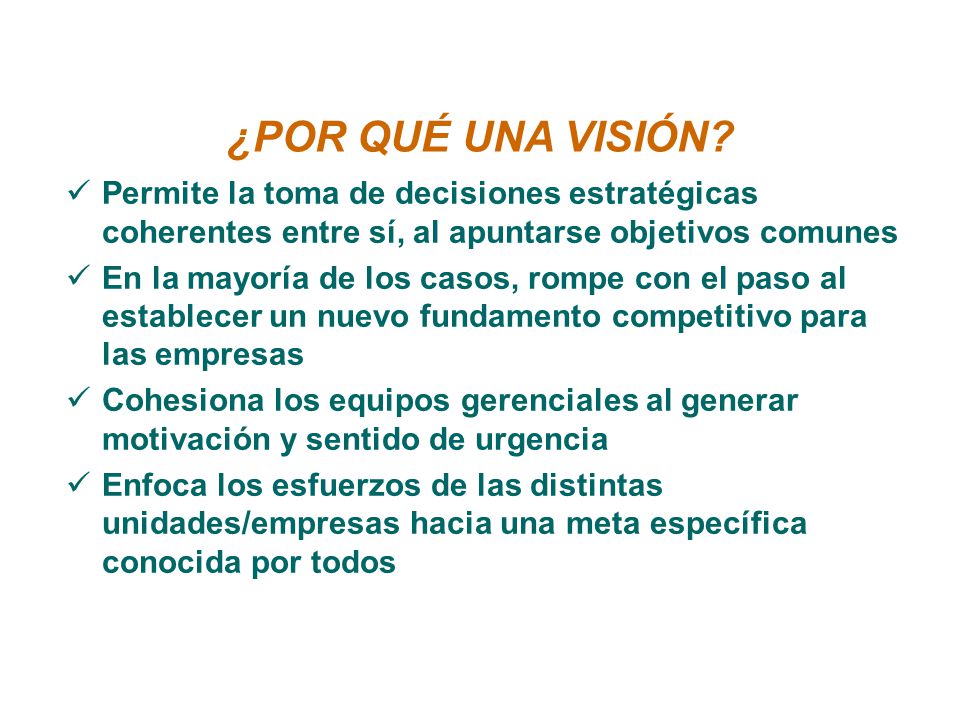 ¿POR QUÉ UNA VISIÓN?

✓ Permite la toma de decisiones estratégicas coherentes entre sí, al apuntarse objetivos comunes

✓ En la mayoría de los casos, rompe con el paso al establecer un nuevo fundamento competitivo para las empresas

✓ Cohesiona los equipos gerenciales al generar motivación y sentido de urgencia

✓ Enfoca los esfuerzos de las distintas unidades/empresas hacia una meta específica conocida por todos